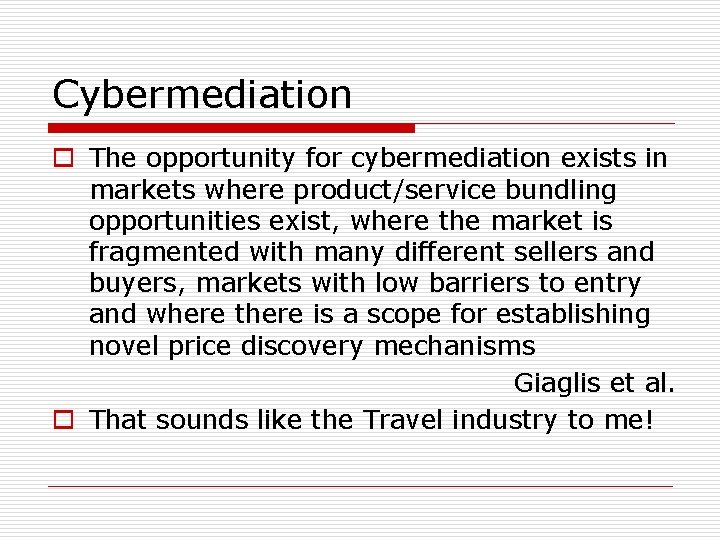 Cybermediation

The opportunity for cybermediation exists in markets where product/service bundling opportunities exist, where the market is fragmented with many different sellers and buyers, markets with low barriers to entry and where there is a scope for establishing novel price discovery mechanisms

Giaglis et al.

That sounds like the Travel industry to me!